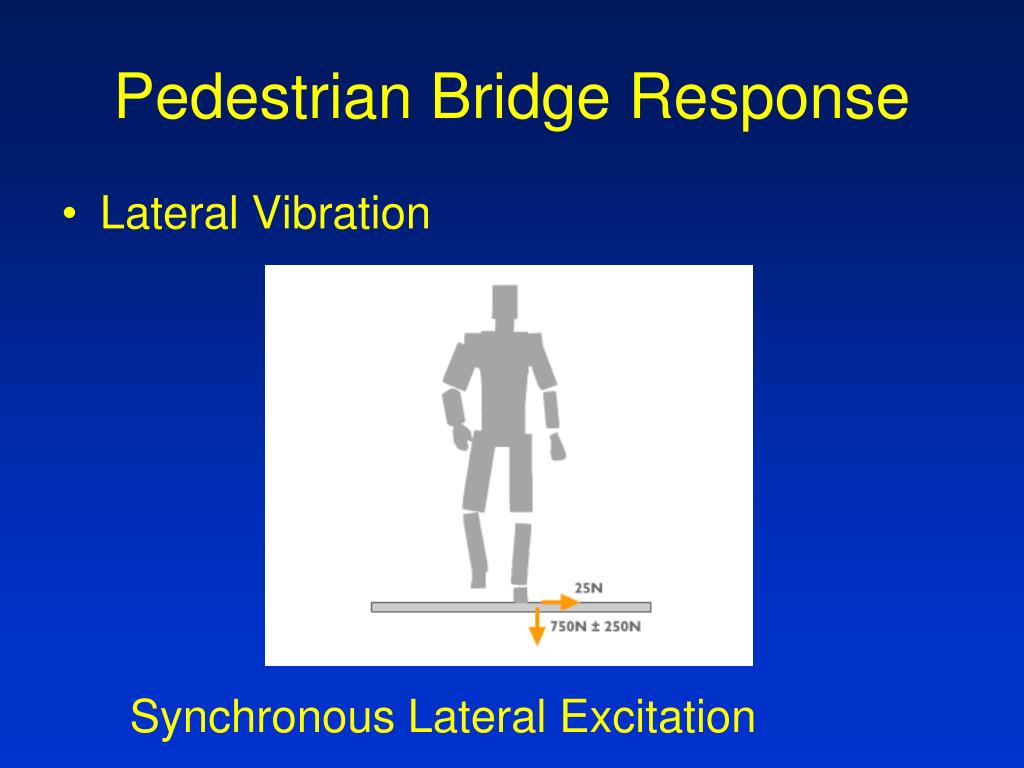 Pedestrian Bridge Response

• Lateral Vibration

25N

750N ± 250N

Synchronous Lateral Excitation